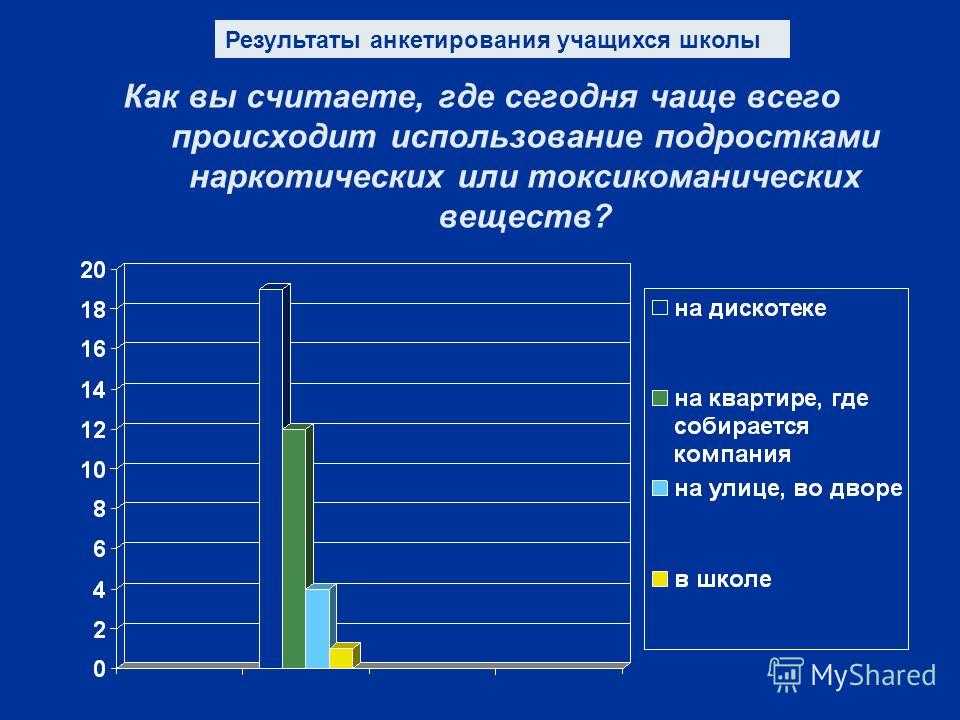 Результаты анкетирования учащихся школы

Как вы считаете, где сегодня чаще всего происходит использование подростками наркотических или токсикоманических веществ?

20
18
16
14
12
10
8
6
4
2
0

на дискотеке
на квартире, где собирается компания
на улице, во дворе
в школе

MyShared